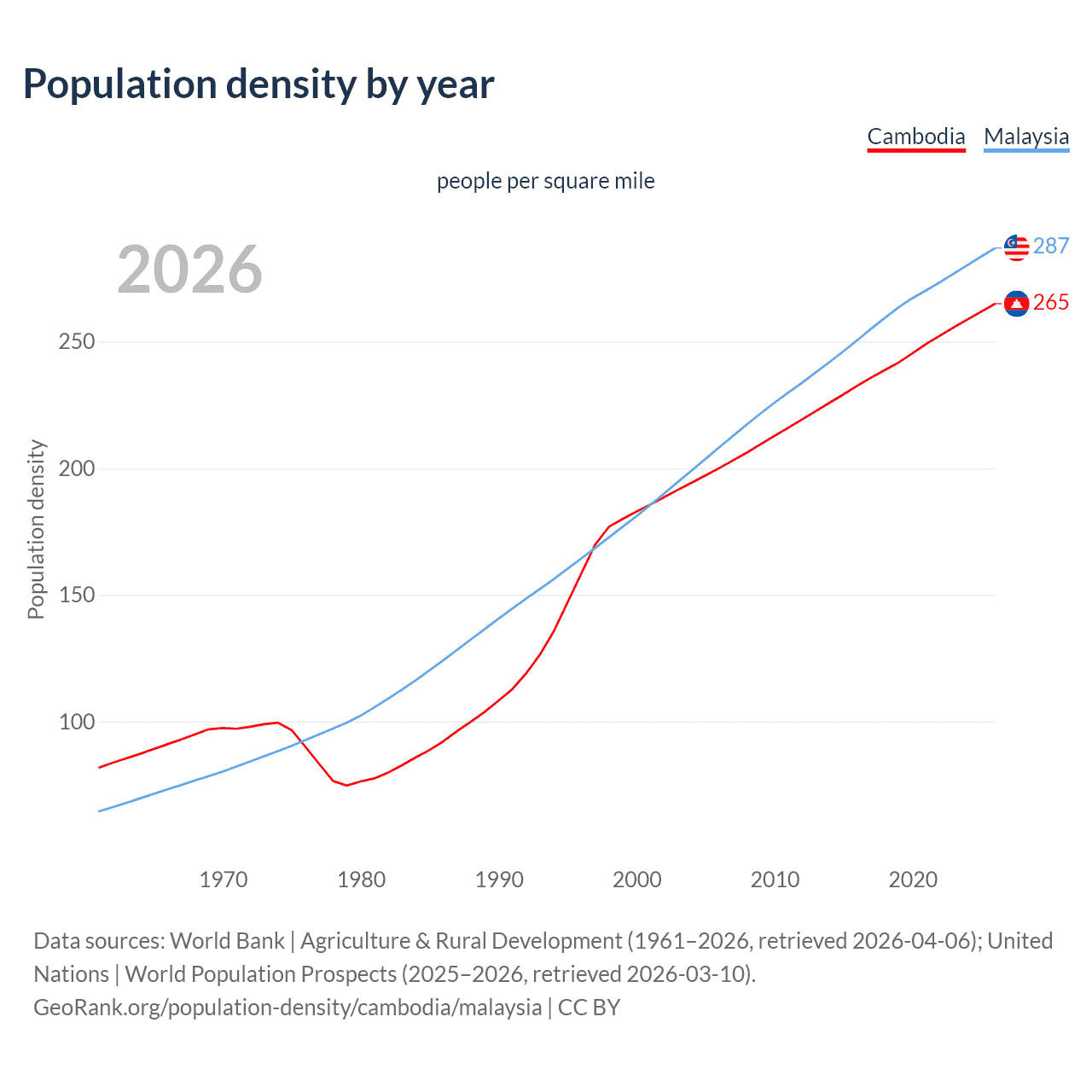 Population density by year

Cambodia Malaysia

people per square mile

2026

287

265

Population density

250

200

150

100

1970 1980 1990 2000 2010 2020

Data sources: World Bank | Agriculture & Rural Development (1961–2026, retrieved 2026-04-06); United Nations | World Population Prospects (2025–2026, retrieved 2026-03-10).
GeoRank.org/population-density/cambodia/malaysia | CC BY